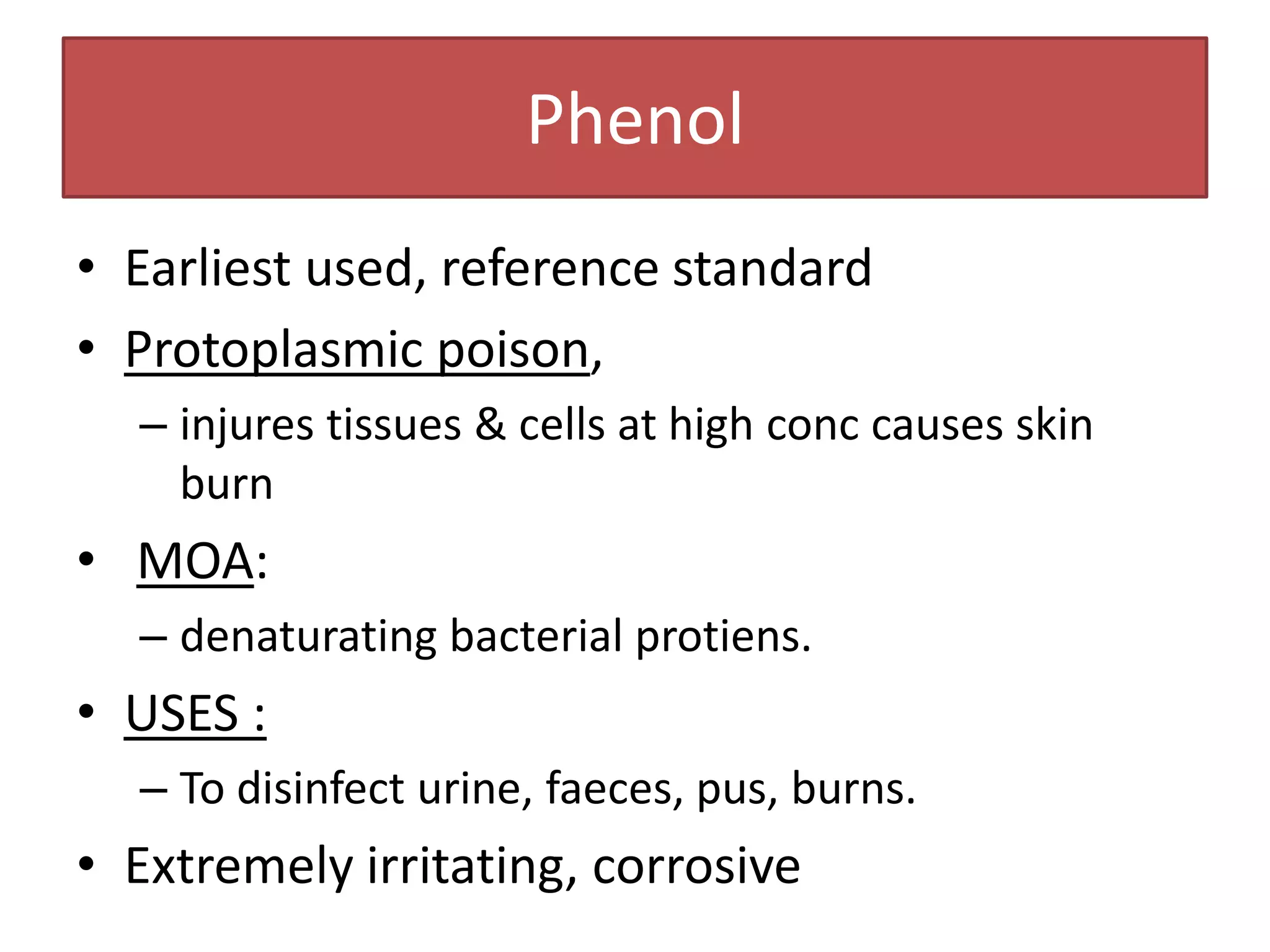 Phenol

• Earliest used, reference standard
• Protoplasmic poison,
  – injures tissues & cells at high conc causes skin burn
• MOA:
  – denaturating bacterial protiens.
• USES :
  – To disinfect urine, faeces, pus, burns.
• Extremely irritating, corrosive